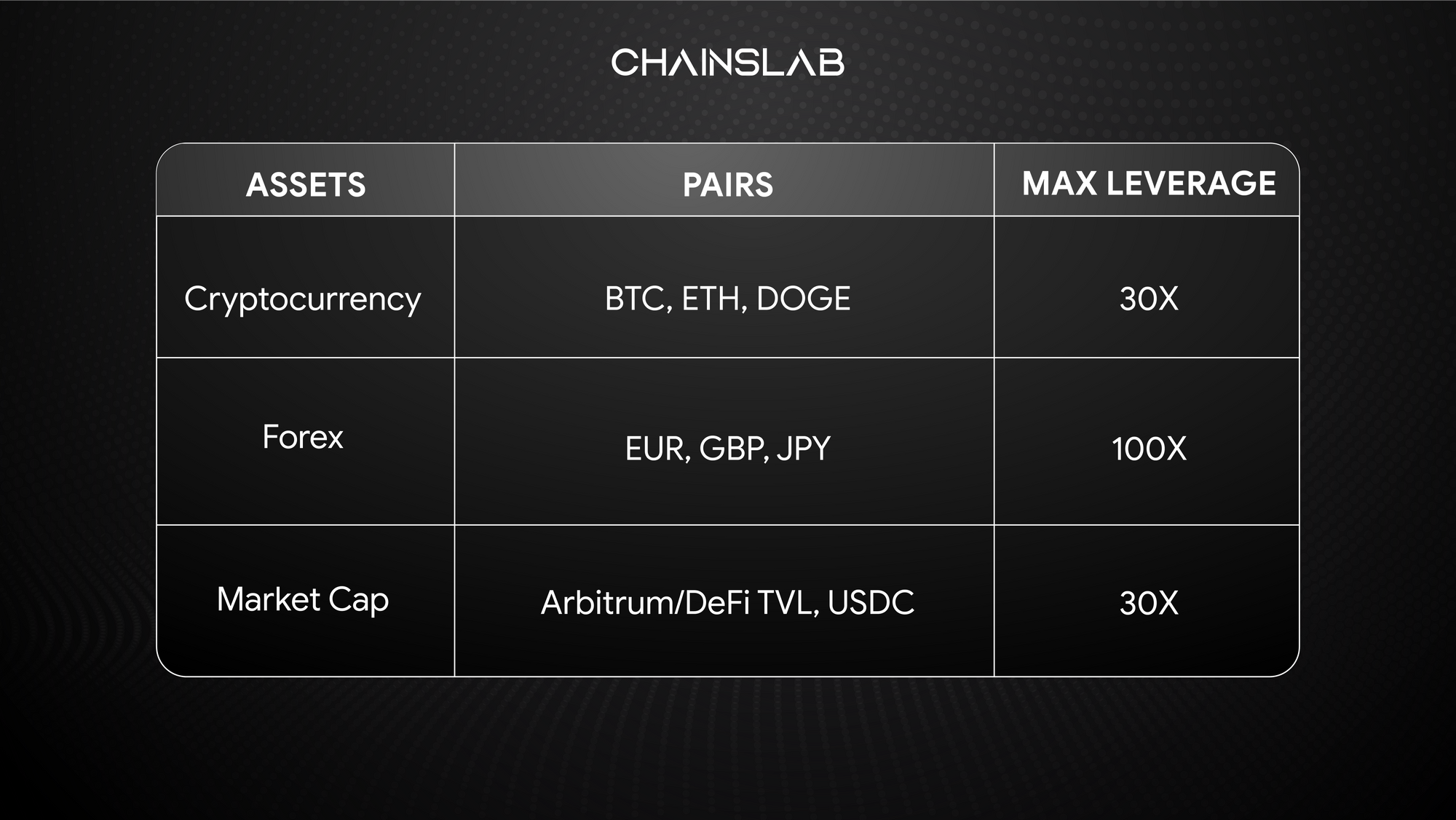 CHAINSLAB

| ASSETS | PAIRS | MAX LEVERAGE |
|---|---|---|
| Cryptocurrency | BTC, ETH, DOGE | 30X |
| Forex | EUR, GBP, JPY | 100X |
| Market Cap | Arbitrum/DeFi TVL, USDC | 30X |